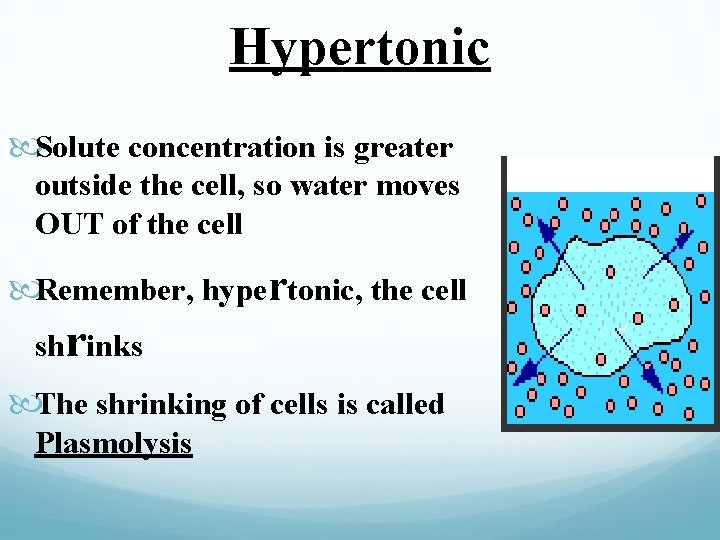 Hypertonic

Solute concentration is greater outside the cell, so water moves OUT of the cell

Remember, hypertonic, the cell shrinks

The shrinking of cells is called Plasmolysis